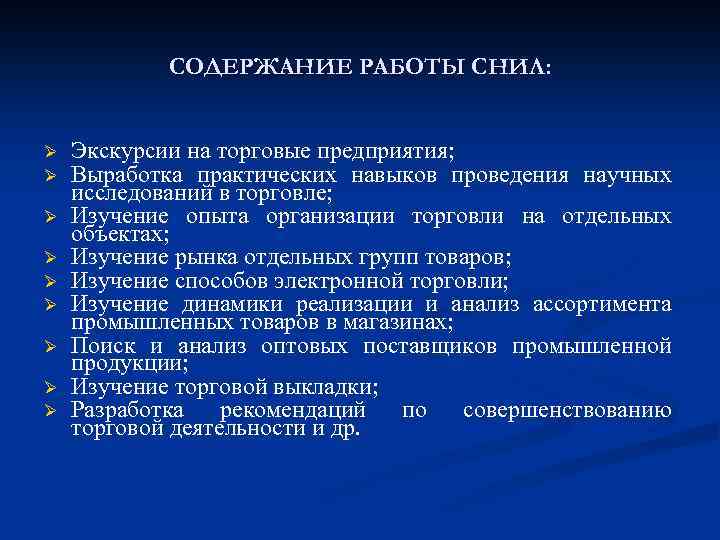 СОДЕРЖАНИЕ РАБОТЫ СНИЛ:

➢ Экскурсии на торговые предприятия;
➢ Выработка практических навыков проведения научных исследований в торговле;
➢ Изучение опыта организации торговли на отдельных объектах;
➢ Изучение рынка отдельных групп товаров;
➢ Изучение способов электронной торговли;
➢ Изучение динамики реализации и анализ ассортимента промышленных товаров в магазинах;
➢ Поиск и анализ оптовых поставщиков промышленной продукции;
➢ Изучение торговой выкладки;
➢ Разработка рекомендаций по совершенствованию торговой деятельности и др.